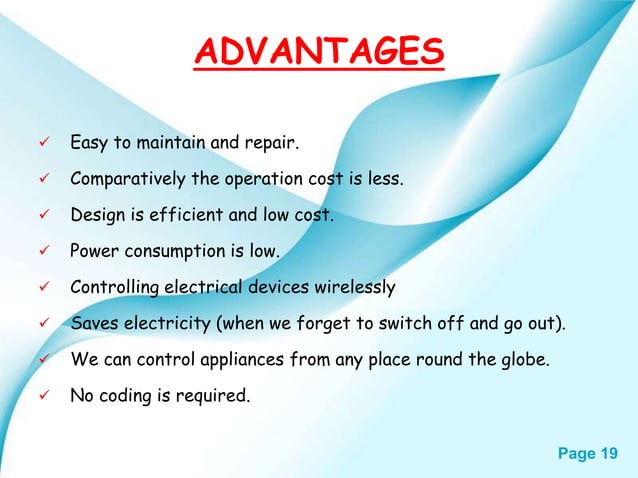 ADVANTAGES

✓ Easy to maintain and repair.
✓ Comparatively the operation cost is less.
✓ Design is efficient and low cost.
✓ Power consumption is low.
✓ Controlling electrical devices wirelessly
✓ Saves electricity (when we forget to switch off and go out).
✓ We can control appliances from any place round the globe.
✓ No coding is required.

Page 19